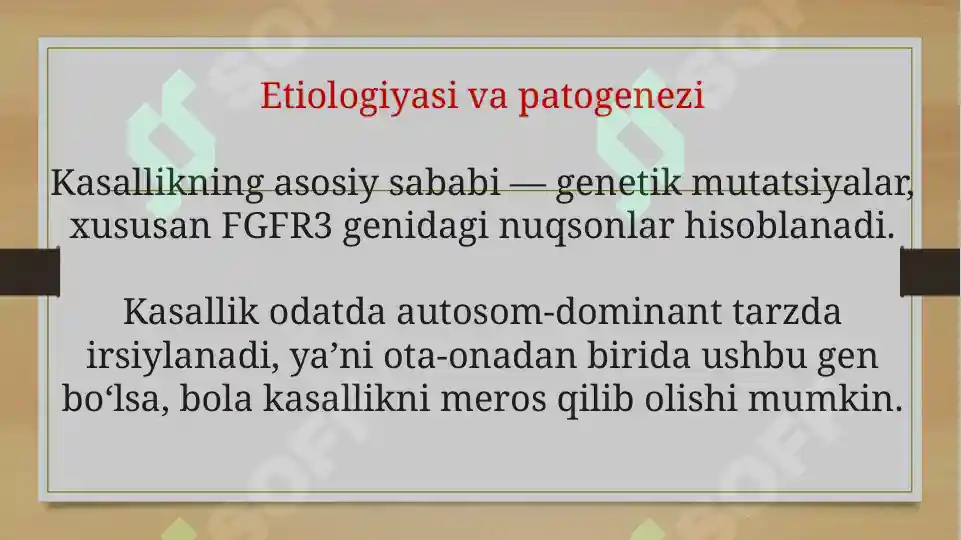 Etiologiyasi va patogenezi

Kasallikning asosiy sababi — genetik mutatsiyalar, xususan FGFR3 genidagi nuqsonlar hisoblanadi.

Kasallik odatda autosom-dominant tarzda irsiylanadi, ya’ni ota-onadan birida ushbu gen bo‘lsa, bola kasallikni meros qilib olishi mumkin.